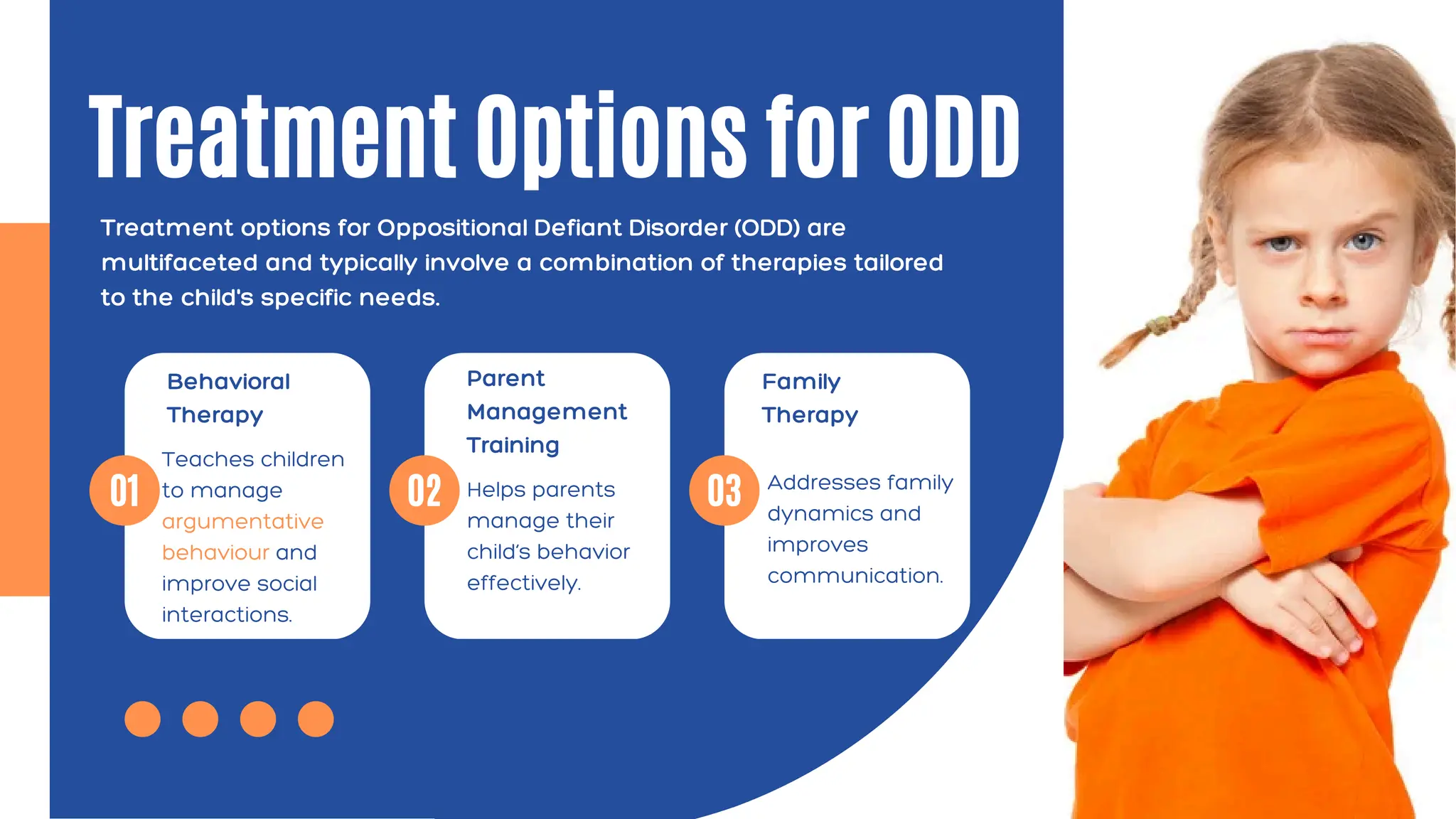 Treatment Options for ODD

Treatment options for Oppositional Defiant Disorder (ODD) are multifaceted and typically involve a combination of therapies tailored to the child's specific needs.

01

Behavioral Therapy

Teaches children to manage argumentative behaviour and improve social interactions.

02

Parent Management Training

Helps parents manage their child's behavior effectively.

03

Family Therapy

Addresses family dynamics and improves communication.